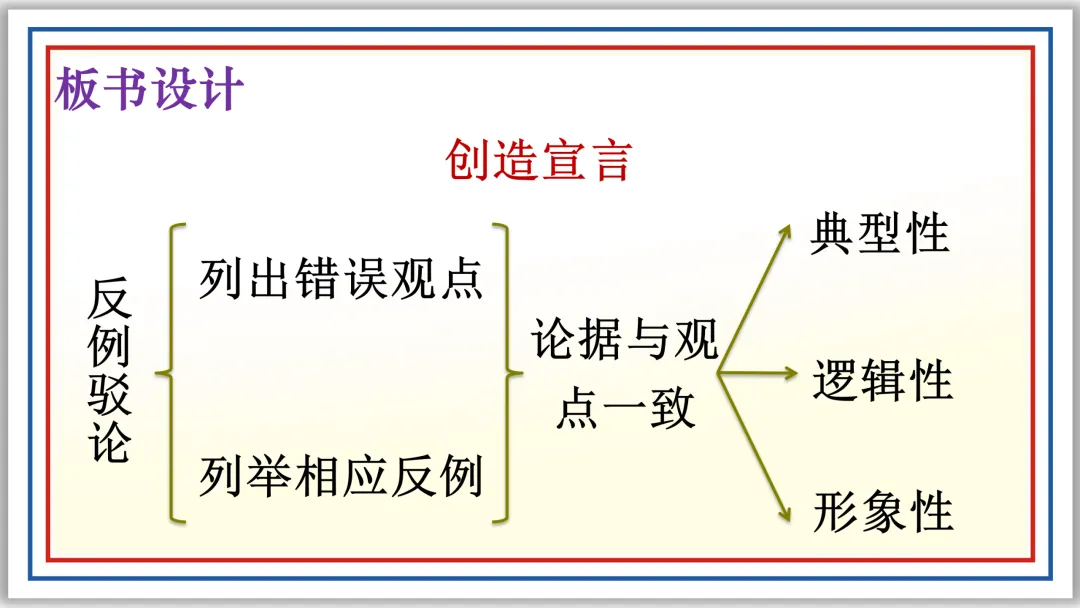 板书设计

创造宣言

反例驳论

列出错误观点

列举相应反例

论据与观点一致

典型性

逻辑性

形象性